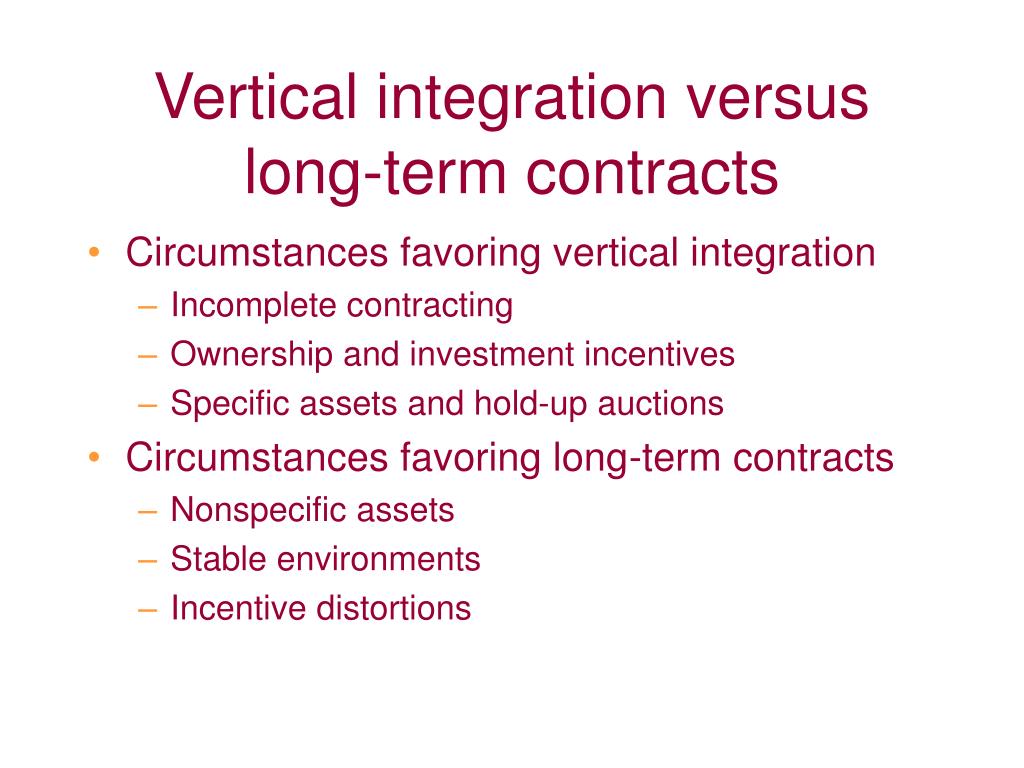 Vertical integration versus long-term contracts

• Circumstances favoring vertical integration
  – Incomplete contracting
  – Ownership and investment incentives
  – Specific assets and hold-up auctions
• Circumstances favoring long-term contracts
  – Nonspecific assets
  – Stable environments
  – Incentive distortions